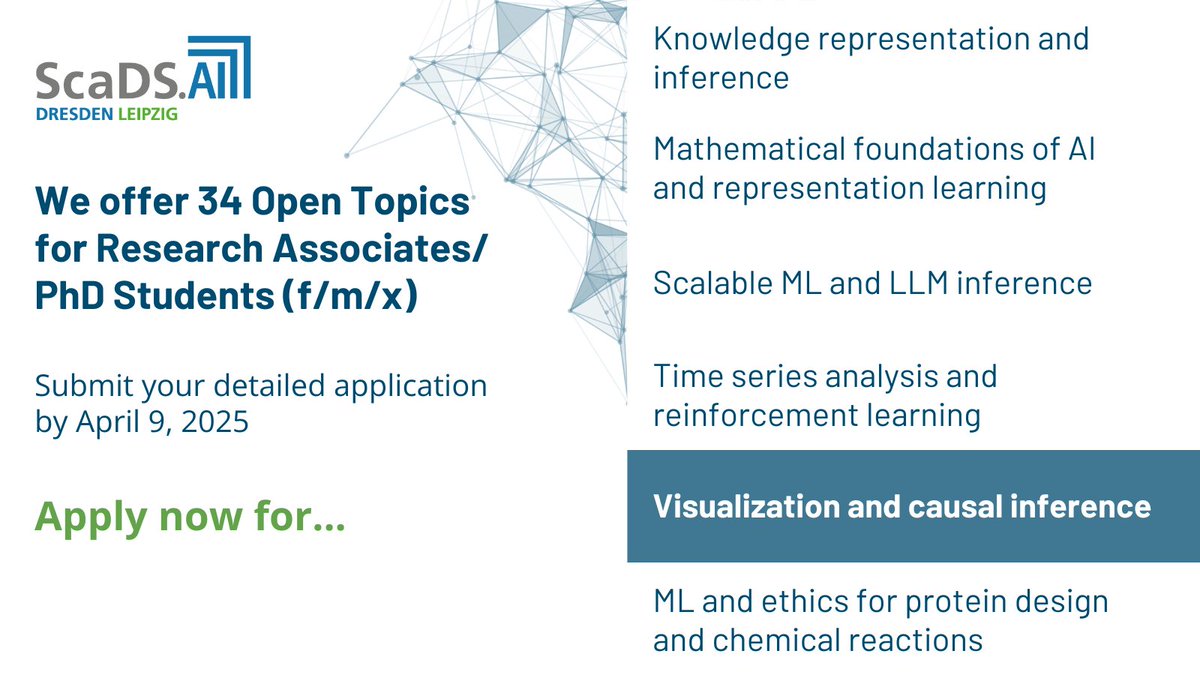 ScaDS.AI
DRESDEN LEIPZIG

We offer 34 Open Topics for Research Associates/ PhD Students (f/m/x)

Submit your detailed application by April 9, 2025

Apply now for...

Knowledge representation and inference

Mathematical foundations of AI and representation learning

Scalable ML and LLM inference

Time series analysis and reinforcement learning

Visualization and causal inference

ML and ethics for protein design and chemical reactions